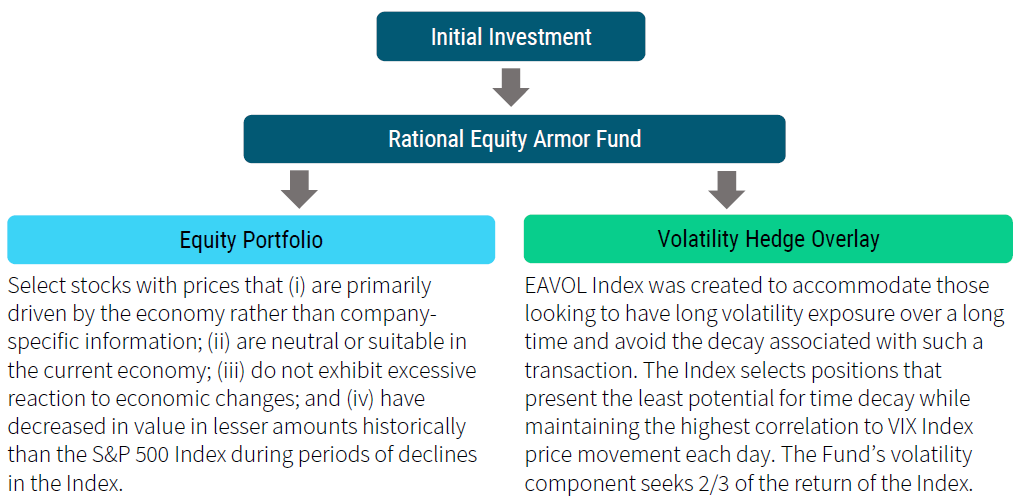 Initial Investment

Rational Equity Armor Fund

Equity Portfolio

Select stocks with prices that (i) are primarily driven by the economy rather than company-specific information; (ii) are neutral or suitable in the current economy; (iii) do not exhibit excessive reaction to economic changes; and (iv) have decreased in value in lesser amounts historically than the S&P 500 Index during periods of declines in the Index.

Volatility Hedge Overlay

EAVOL Index was created to accommodate those looking to have long volatility exposure over a long time and avoid the decay associated with such a transaction. The Index selects positions that present the least potential for time decay while maintaining the highest correlation to VIX Index price movement each day. The Fund's volatility component seeks 2/3 of the return of the Index.